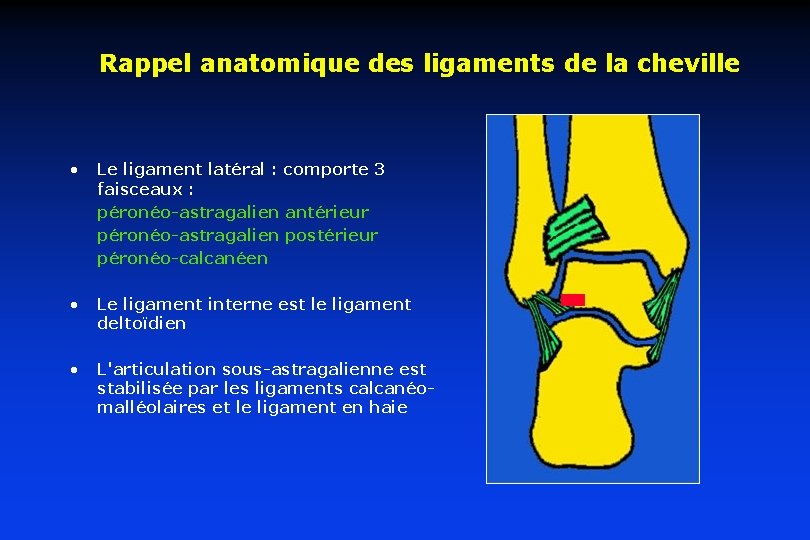 Rappel anatomique des ligaments de la cheville

• Le ligament latéral : comporte 3 faisceaux :
péronéo-astragalien antérieur
péronéo-astragalien postérieur
péronéo-calcanéen

• Le ligament interne est le ligament deltoïdien

• L'articulation sous-astragalienne est stabilisée par les ligaments calcanéo-malléolaires et le ligament en haie